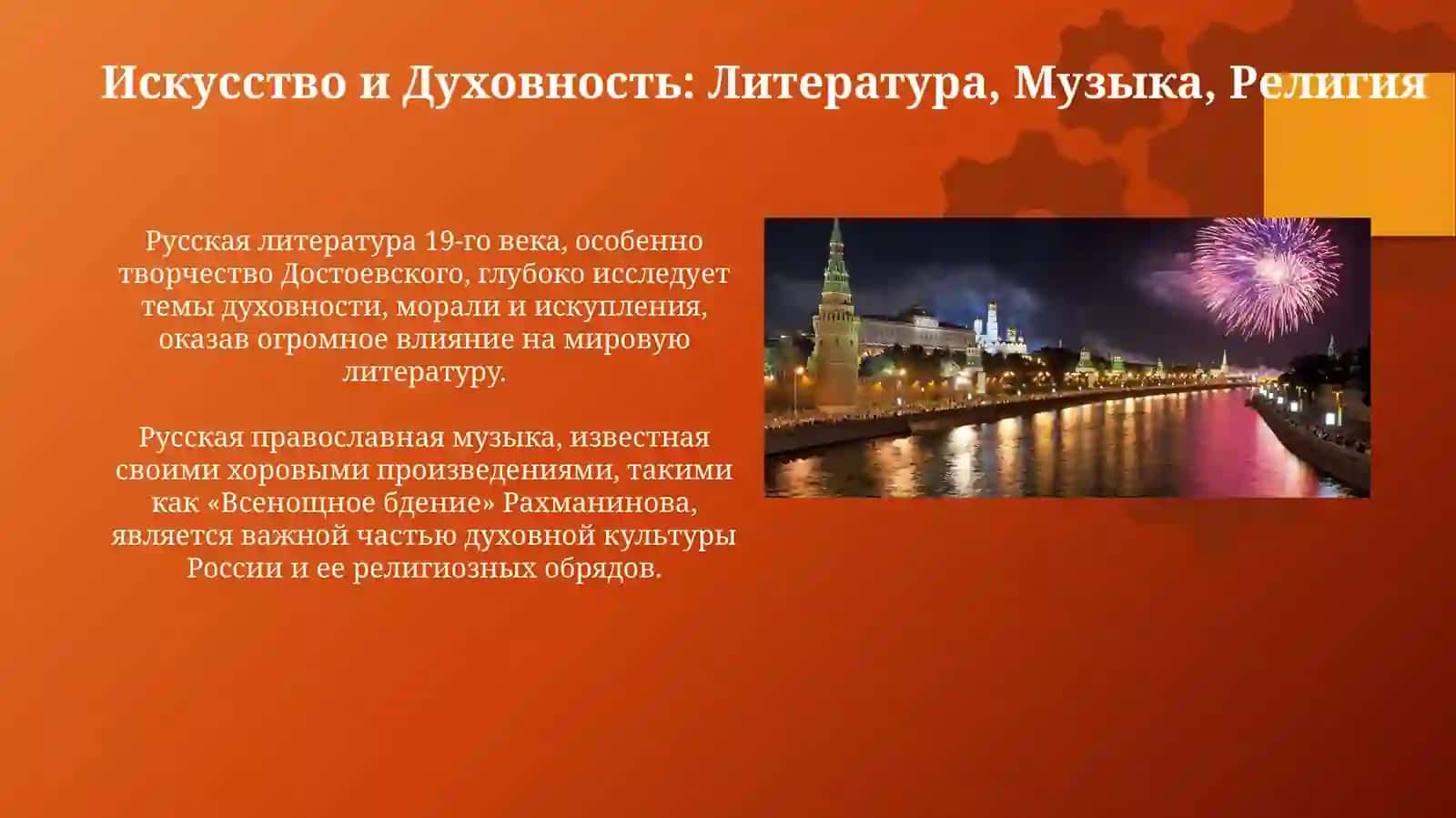 Искусство и Духовность: Литература, Музыка, Религия

Русская литература 19-го века, особенно творчество Достоевского, глубоко исследует темы духовности, морали и искупления, оказав огромное влияние на мировую литературу.

Русская православная музыка, известная своими хоровыми произведениями, такими как «Всенощное бдение» Рахманинова, является важной частью духовной культуры России и ее религиозных обрядов.